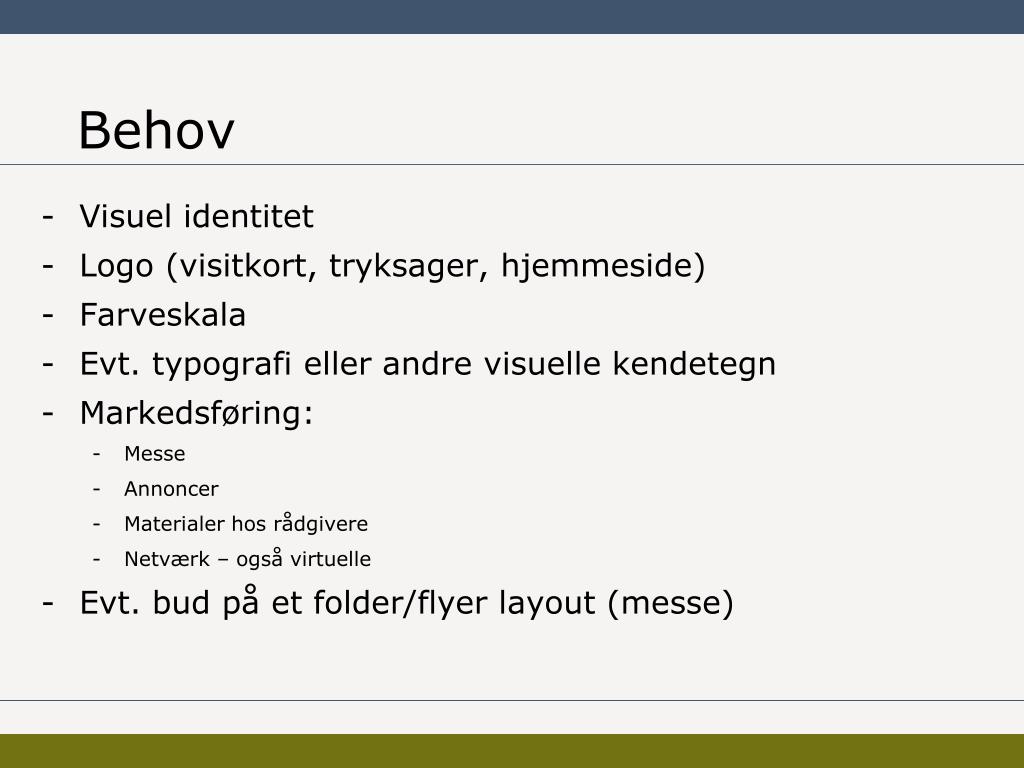 Behov

- Visuel identitet
- Logo (visitkort, tryksager, hjemmeside)
- Farveskala
- Evt. typografi eller andre visuelle kendetegn
- Markedsføring:
  - Messe
  - Annoncer
  - Materialer hos rådgivere
  - Netværk – også virtuelle
- Evt. bud på et folder/flyer layout (messe)